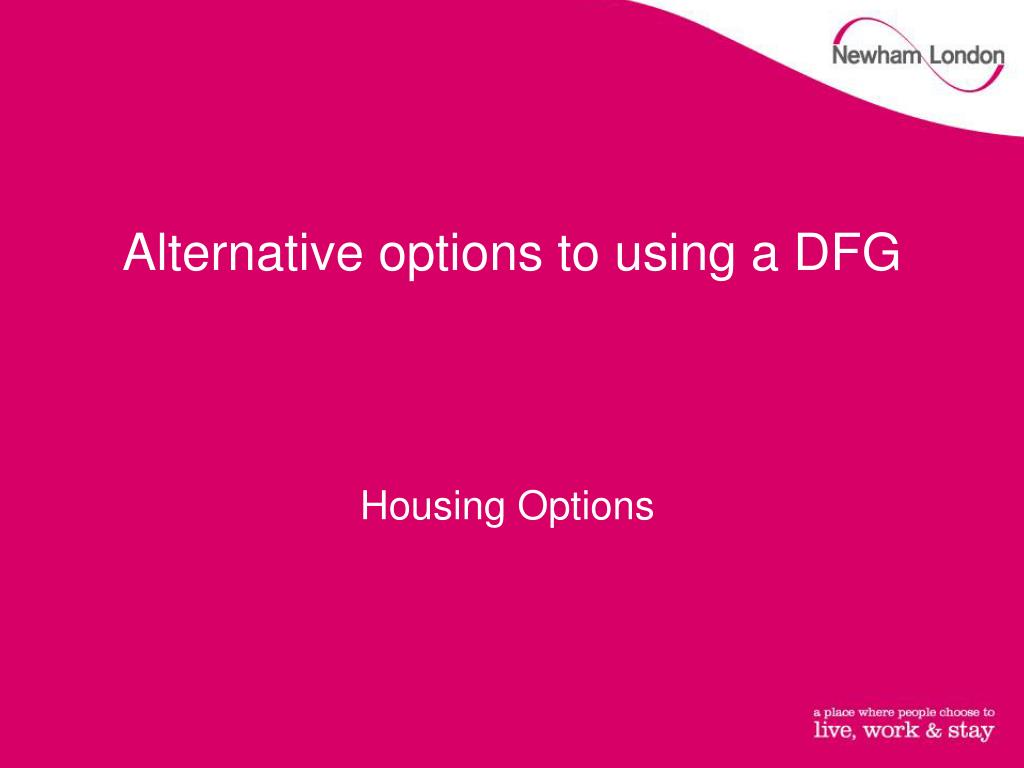 Newham London

Alternative options to using a DFG

Housing Options

a place where people choose to
live, work & stay